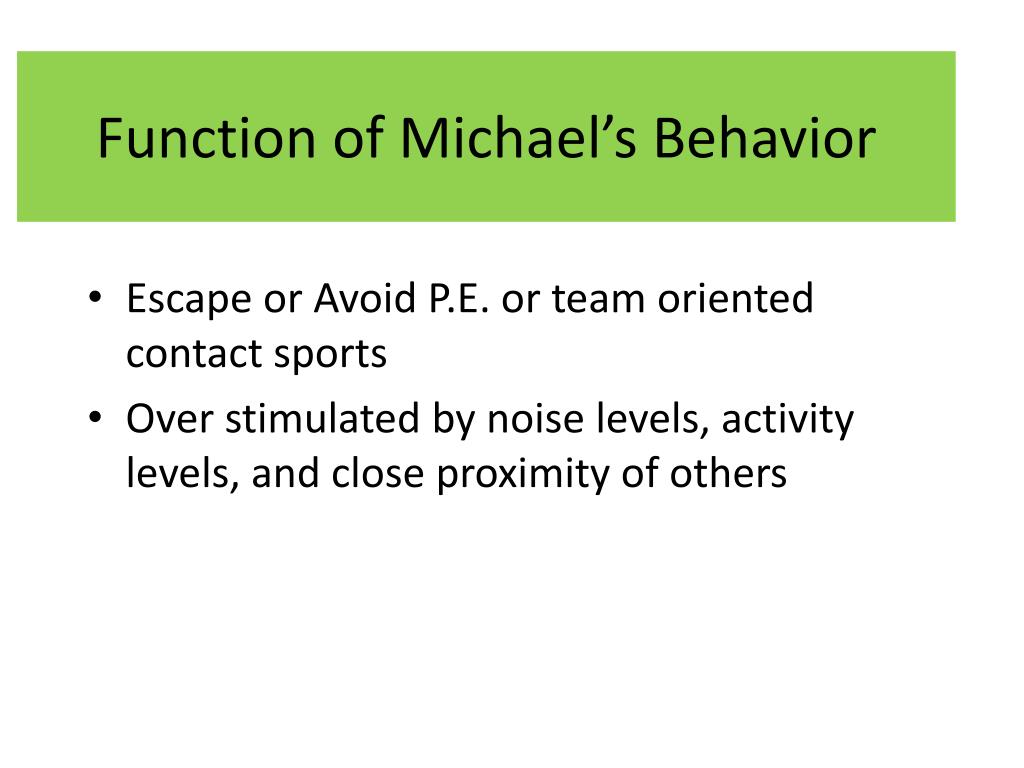 Function of Michael’s Behavior

• Escape or Avoid P.E. or team oriented contact sports
• Over stimulated by noise levels, activity levels, and close proximity of others